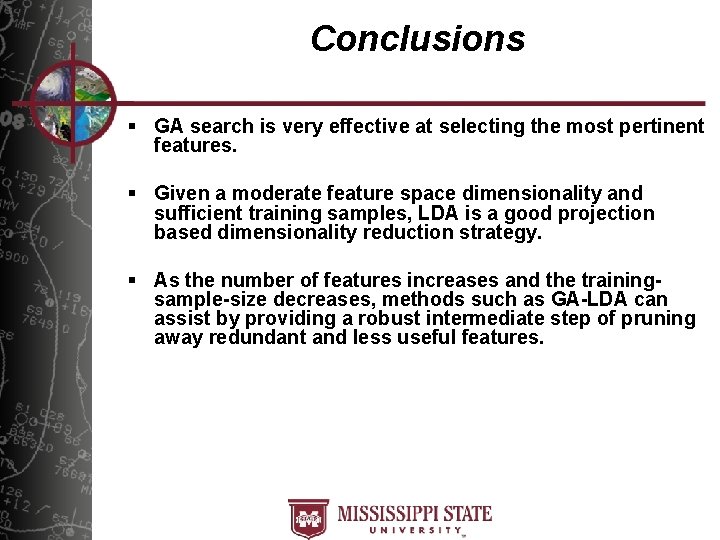 Conclusions

▪ GA search is very effective at selecting the most pertinent features.

▪ Given a moderate feature space dimensionality and sufficient training samples, LDA is a good projection based dimensionality reduction strategy.

▪ As the number of features increases and the training-sample-size decreases, methods such as GA-LDA can assist by providing a robust intermediate step of pruning away redundant and less useful features.

MISSISSIPPI STATE
UNIVERSITY